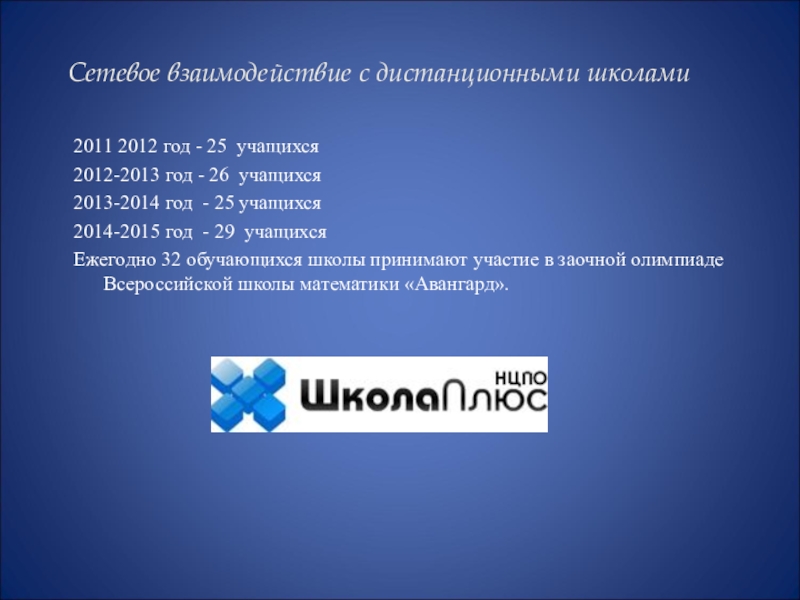 Сетевое взаимодействие с дистанционными школами

2011 2012 год - 25 учащихся

2012-2013 год - 26 учащихся

2013-2014 год - 25 учащихся

2014-2015 год - 29 учащихся

Ежегодно 32 обучающихся школы принимают участие в заочной олимпиаде Всероссийской школы математики «Авангард».

НЦПО

ШколаПлюс